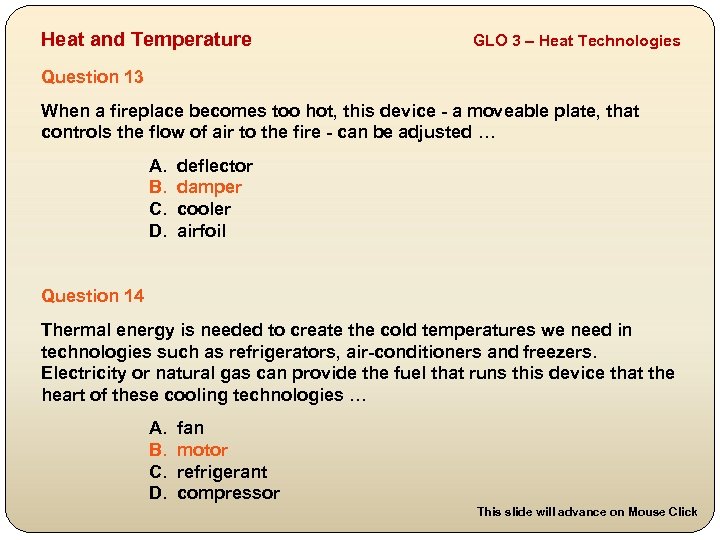 Heat and Temperature

GLO 3 – Heat Technologies

Question 13

When a fireplace becomes too hot, this device - a moveable plate, that controls the flow of air to the fire - can be adjusted …

A. deflector
B. damper
C. cooler
D. airfoil

Question 14

Thermal energy is needed to create the cold temperatures we need in technologies such as refrigerators, air-conditioners and freezers. Electricity or natural gas can provide the fuel that runs this device that the heart of these cooling technologies …

A. fan
B. motor
C. refrigerant
D. compressor

This slide will advance on Mouse Click